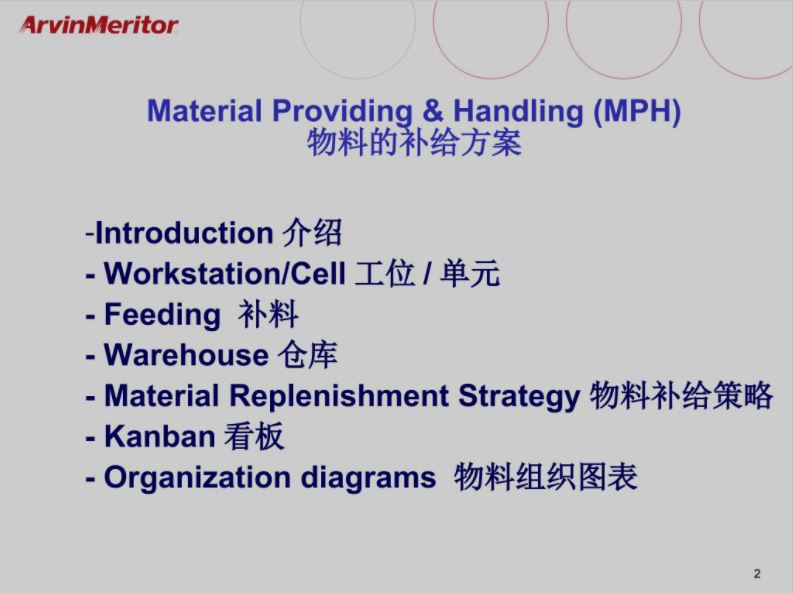 ArvinMeritor

Material Providing & Handling (MPH)
物料的补给方案

-Introduction 介绍
- Workstation/Cell 工位 / 单元
- Feeding 补料
- Warehouse 仓库
- Material Replenishment Strategy 物料补给策略
- Kanban 看板
- Organization diagrams 物料组织图表

2